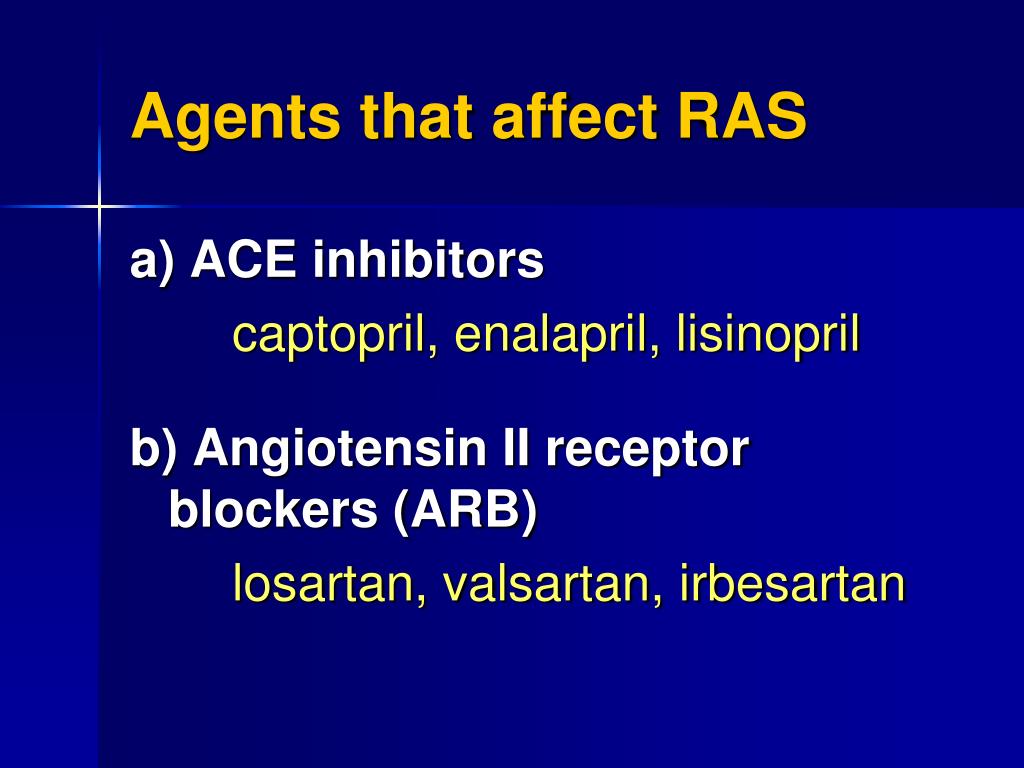 Agents that affect RAS

a) ACE inhibitors

captopril, enalapril, lisinopril

b) Angiotensin II receptor blockers (ARB)

losartan, valsartan, irbesartan